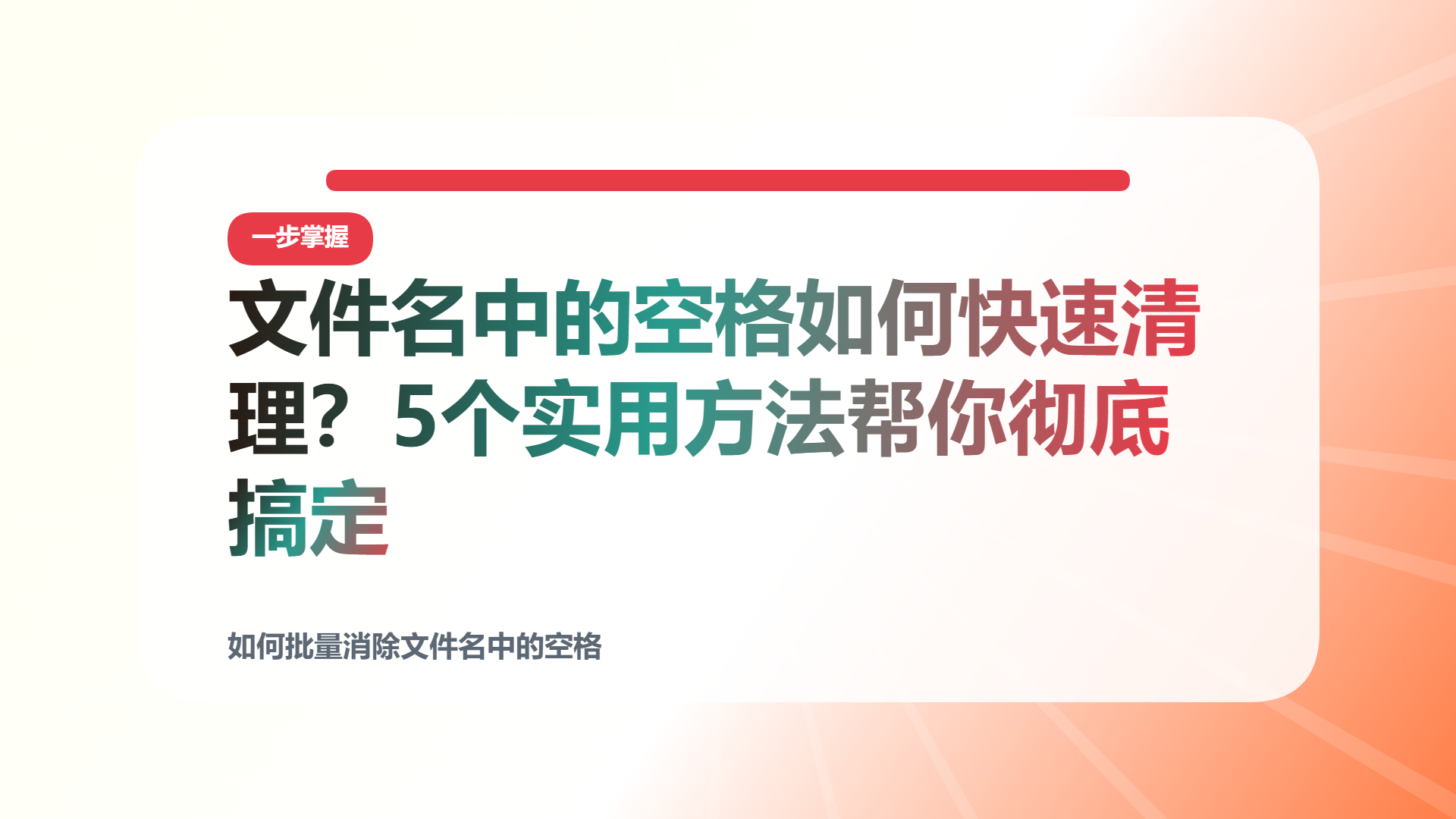 一步掌握

文件名中的空格如何快速清理？5个实用方法帮你彻底搞定

如何批量消除文件名中的空格